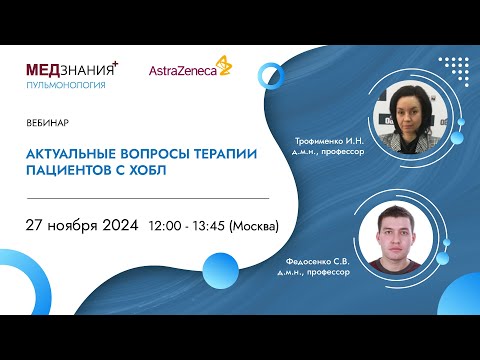 МЕДЗНАНИЯ+
ПУЛЬМОНОЛОГИЯ

AstraZeneca

ВЕБИНАР

АКТУАЛЬНЫЕ ВОПРОСЫ ТЕРАПИИ ПАЦИЕНТОВ С ХОБЛ

27 ноября 2024 12:00 - 13:45 (Москва)

Трофименко И.Н.
д.м.н., профессор

Федосенко С.В.
д.м.н., профессор